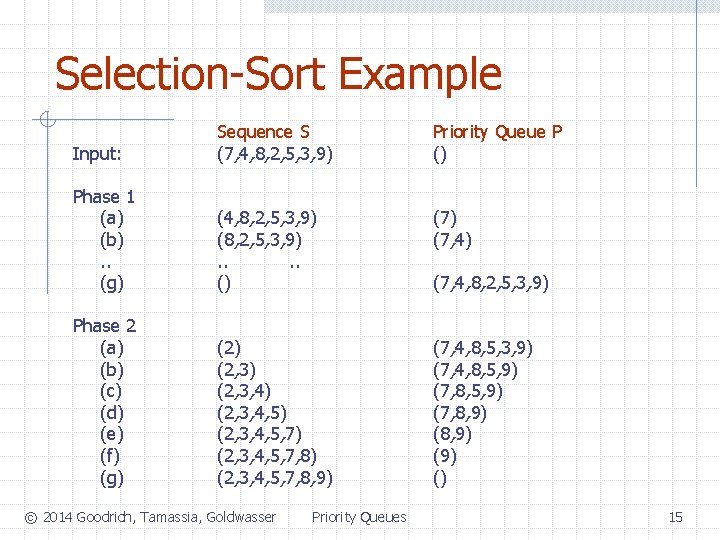 Selection-Sort Example

| | Sequence S | Priority Queue P |
|---|---|---|
| Input: | (7,4,8,2,5,3,9) | () |
| Phase 1 | | |
| (a) | (4,8,2,5,3,9) | (7) |
| (b) | (8,2,5,3,9) | (7,4) |
| .. | .. .. | |
| (g) | () | (7,4,8,2,5,3,9) |
| Phase 2 | | |
| (a) | (2) | (7,4,8,5,3,9) |
| (b) | (2,3) | (7,4,8,5,9) |
| (c) | (2,3,4) | (7,8,5,9) |
| (d) | (2,3,4,5) | (7,8,9) |
| (e) | (2,3,4,5,7) | (8,9) |
| (f) | (2,3,4,5,7,8) | (9) |
| (g) | (2,3,4,5,7,8,9) | () |

© 2014 Goodrich, Tamassia, Goldwasser Priority Queues 15